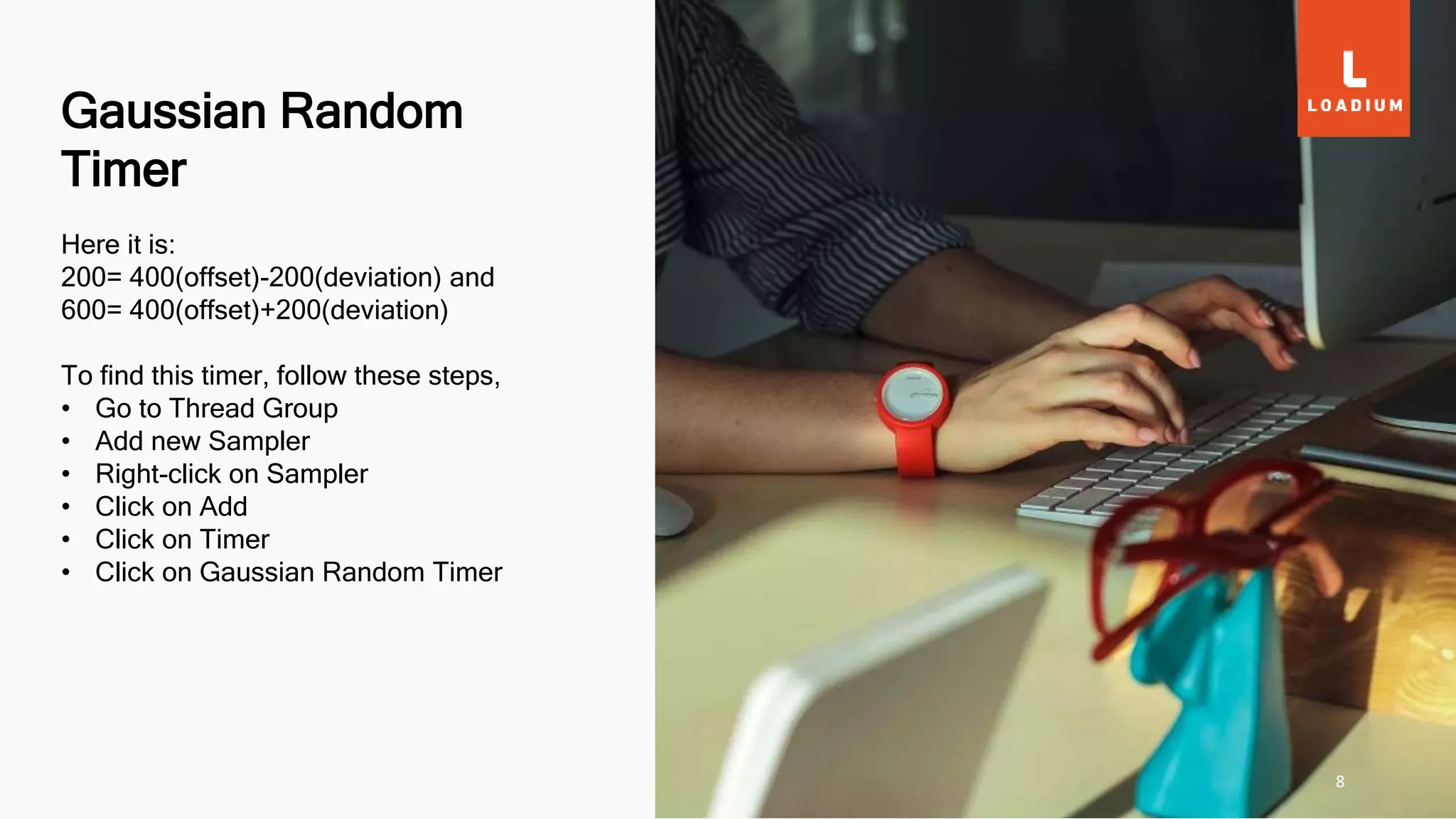 Gaussian Random Timer

Here it is:
200= 400(offset)-200(deviation) and
600= 400(offset)+200(deviation)

To find this timer, follow these steps,
• Go to Thread Group
• Add new Sampler
• Right-click on Sampler
• Click on Add
• Click on Timer
• Click on Gaussian Random Timer

L
LOADIUM

8